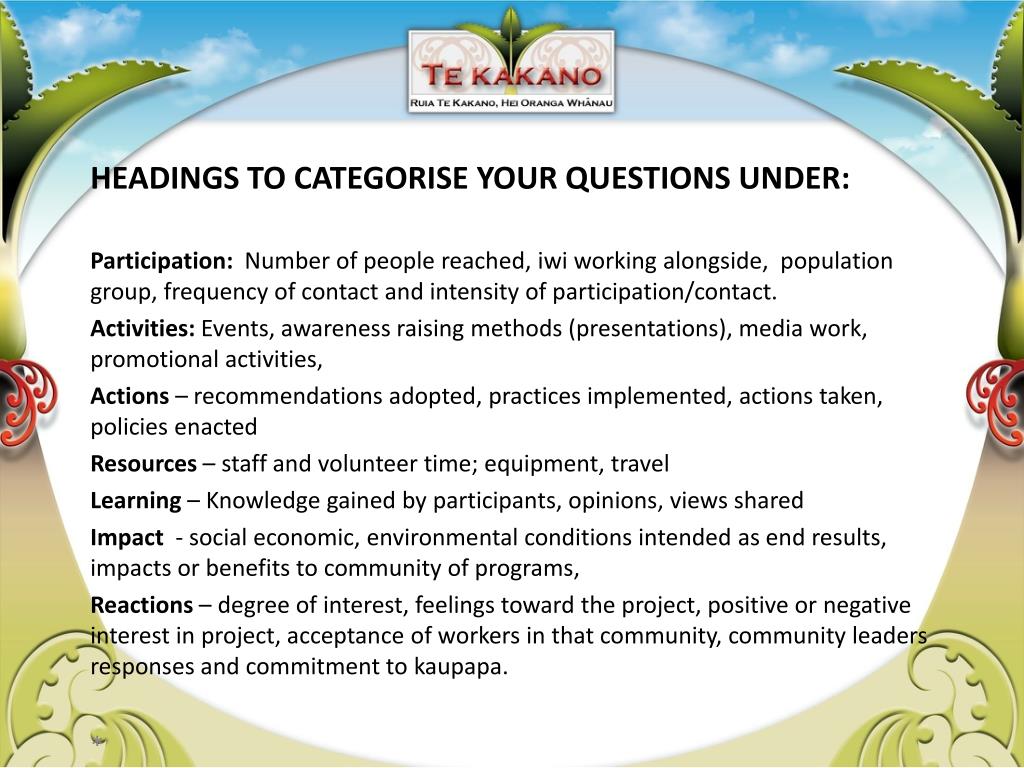 TE KAKANO
RUIA TE KAKANO, HEI ORANGA WHĀNAU

HEADINGS TO CATEGORISE YOUR QUESTIONS UNDER:

Participation: Number of people reached, iwi working alongside, population group, frequency of contact and intensity of participation/contact.

Activities: Events, awareness raising methods (presentations), media work, promotional activities,

Actions – recommendations adopted, practices implemented, actions taken, policies enacted

Resources – staff and volunteer time; equipment, travel

Learning – Knowledge gained by participants, opinions, views shared

Impact - social economic, environmental conditions intended as end results, impacts or benefits to community of programs,

Reactions – degree of interest, feelings toward the project, positive or negative interest in project, acceptance of workers in that community, community leaders responses and commitment to kaupapa.